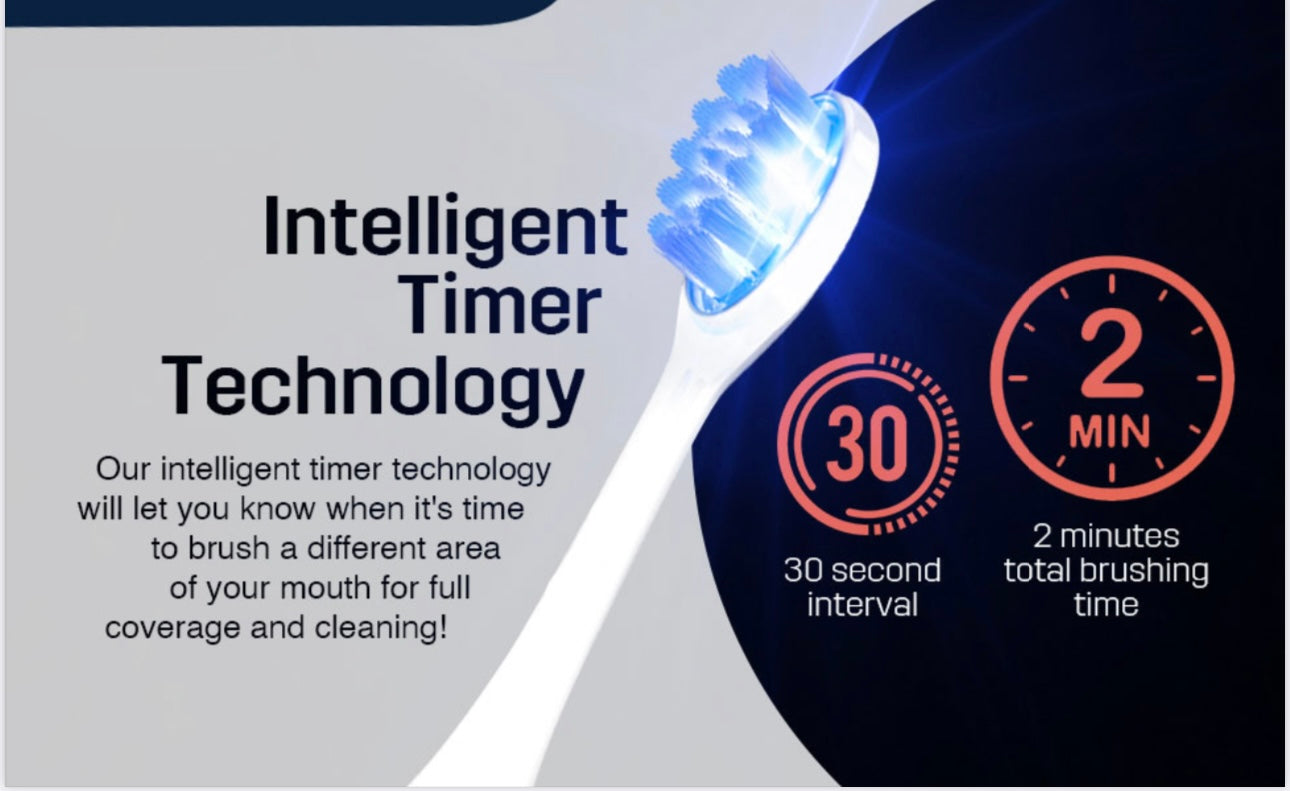 Intelligent Timer Technology

Our intelligent timer technology will let you know when it's time to brush a different area of your mouth for full coverage and cleaning!

30

30 second interval

2 MIN

2 minutes total brushing time